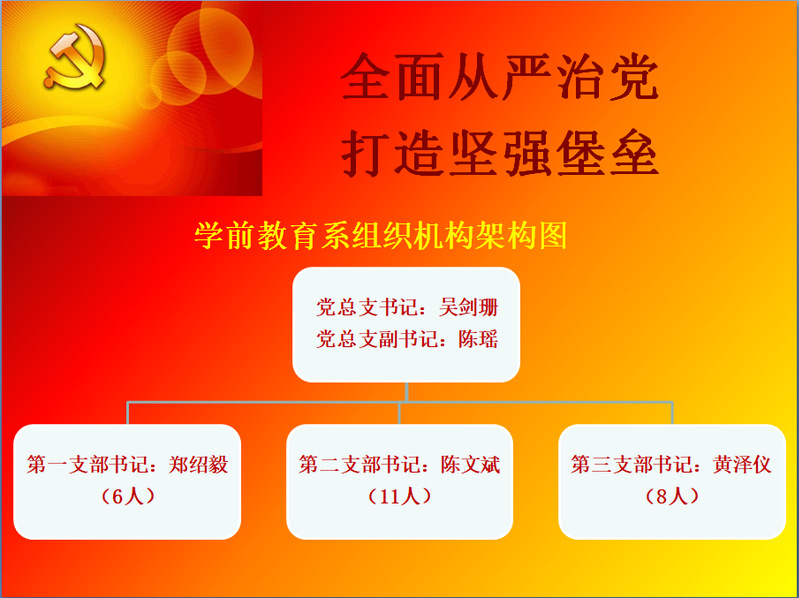 全面从严治党
打造坚强堡垒

学前教育系组织机构架构图

党总支书记：吴剑珊
党总支副书记：陈瑶

第一支部书记：郑绍毅
（6人）

第二支部书记：陈文斌
（11人）

第三支部书记：黄泽仪
（8人）